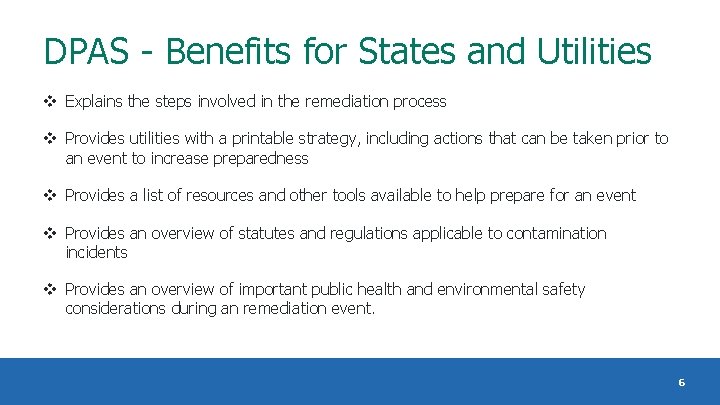 DPAS - Benefits for States and Utilities

❖ Explains the steps involved in the remediation process

❖ Provides utilities with a printable strategy, including actions that can be taken prior to an event to increase preparedness

❖ Provides a list of resources and other tools available to help prepare for an event

❖ Provides an overview of statutes and regulations applicable to contamination incidents

❖ Provides an overview of important public health and environmental safety considerations during an remediation event.

6